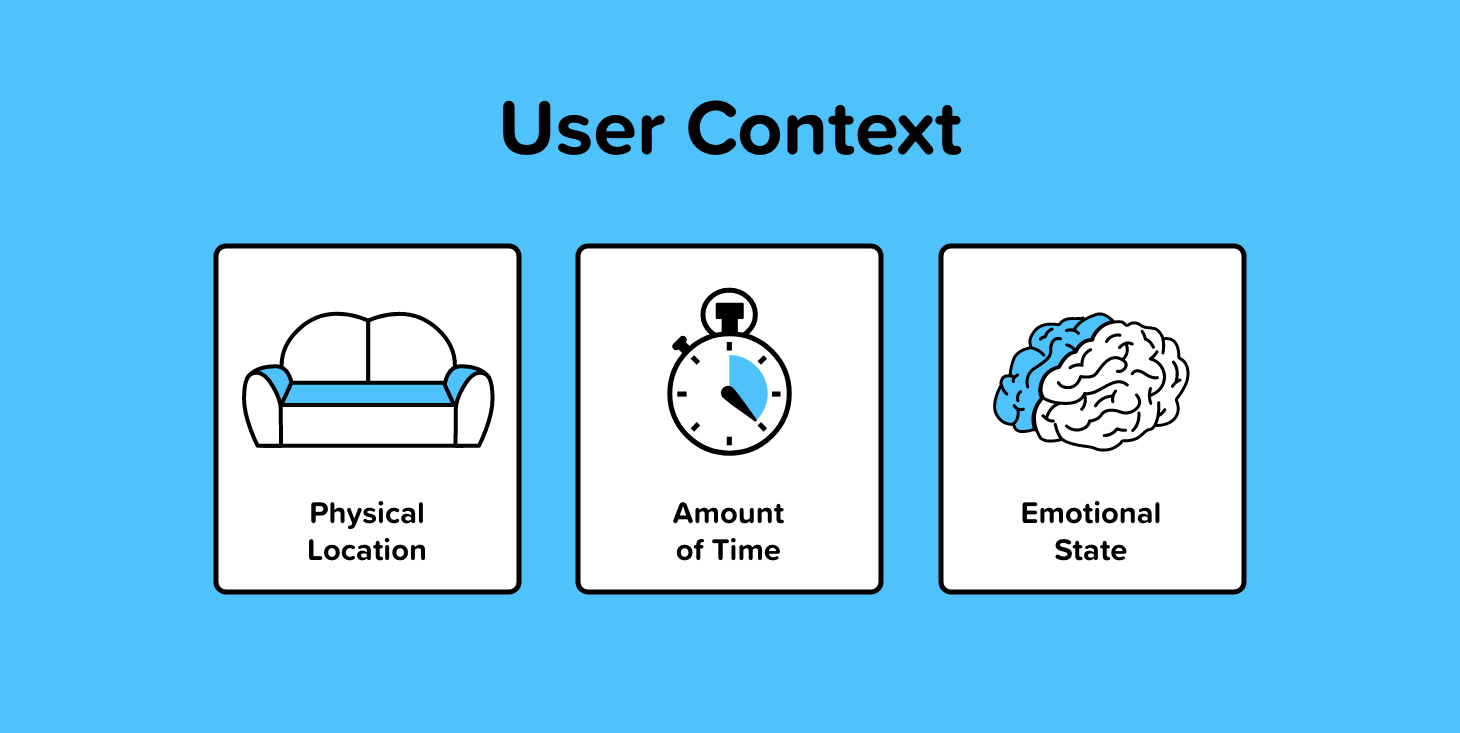 User Context

Physical Location

Amount of Time

Emotional State